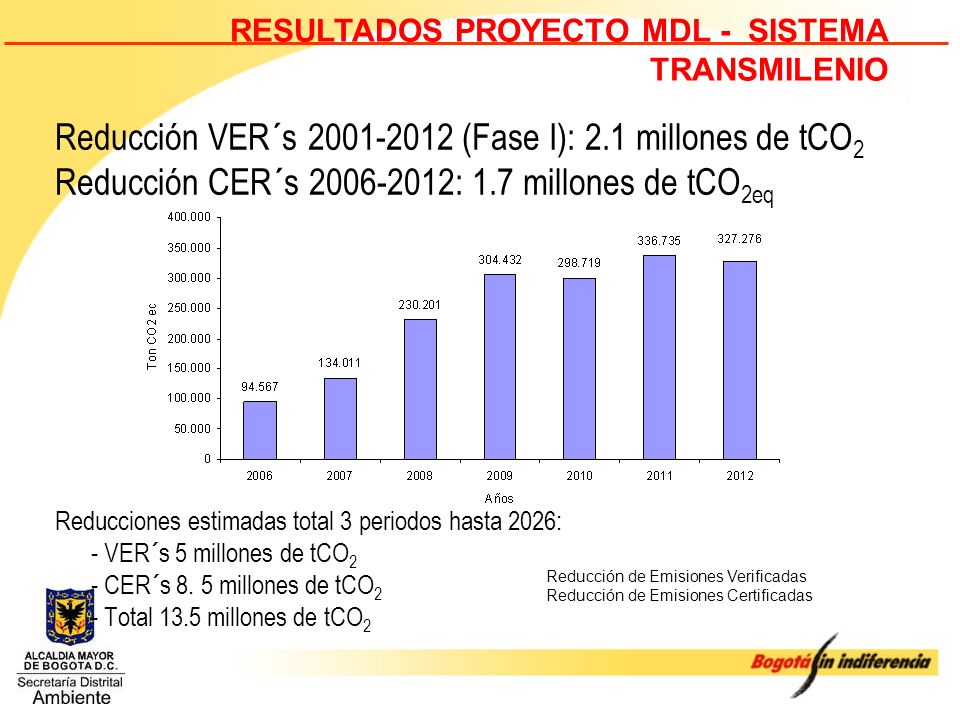 RESULTADOS PROYECTO MDL - SISTEMA TRANSMILENIO

Reducción VER´s 2001-2012 (Fase I): 2.1 millones de $tCO_2$
Reducción CER´s 2006-2012: 1.7 millones de $tCO_{2eq}$

Ton CO2 ec

400.000
350.000
300.000
250.000
200.000
150.000
100.000
50.000
0

94.567
134.011
230.201
304.432
298.719
336.735
327.276

2006
2007
2008
2009
2010
2011
2012

Años

Reducciones estimadas total 3 periodos hasta 2026:
- VER´s 5 millones de $tCO_2$
- CER´s 8. 5 millones de $tCO_2$
- Total 13.5 millones de $tCO_2$

Reducción de Emisiones Verificadas
Reducción de Emisiones Certificadas

ALCALDIA MAYOR DE BOGOTA D.C.
Secretaría Distrital
Ambiente

Bogotá sin indiferencia